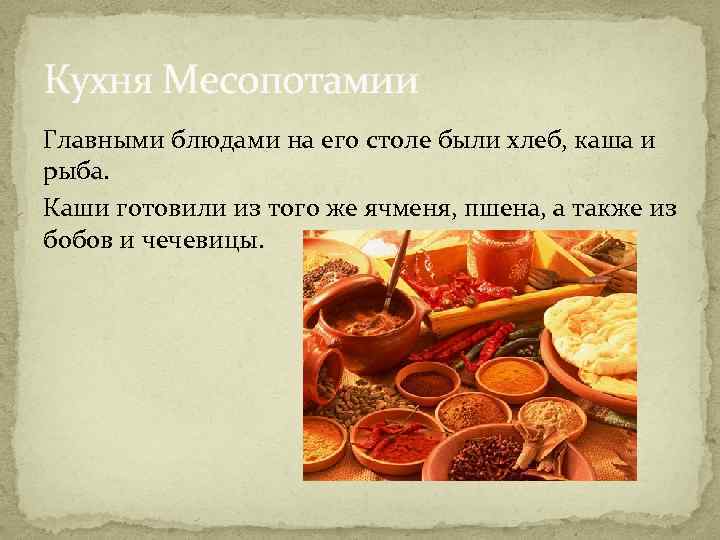 Кухня Месопотамии

Главными блюдами на его столе были хлеб, каша и рыба.

Каши готовили из того же ячменя, пшена, а также из бобов и чечевицы.